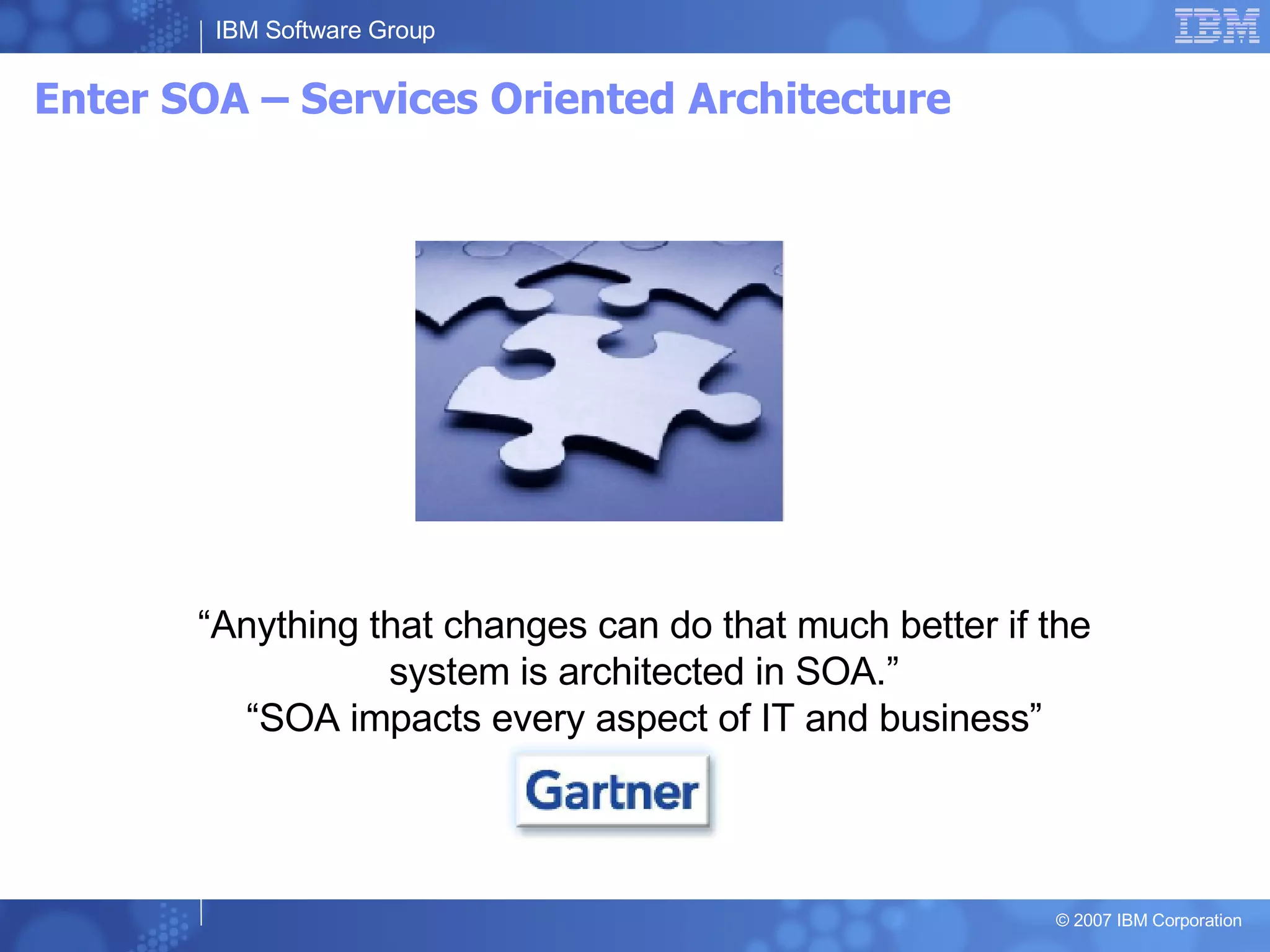 IBM Software Group

IBM

Enter SOA – Services Oriented Architecture

“Anything that changes can do that much better if the system is architected in SOA.”
“SOA impacts every aspect of IT and business”

Gartner

© 2007 IBM Corporation